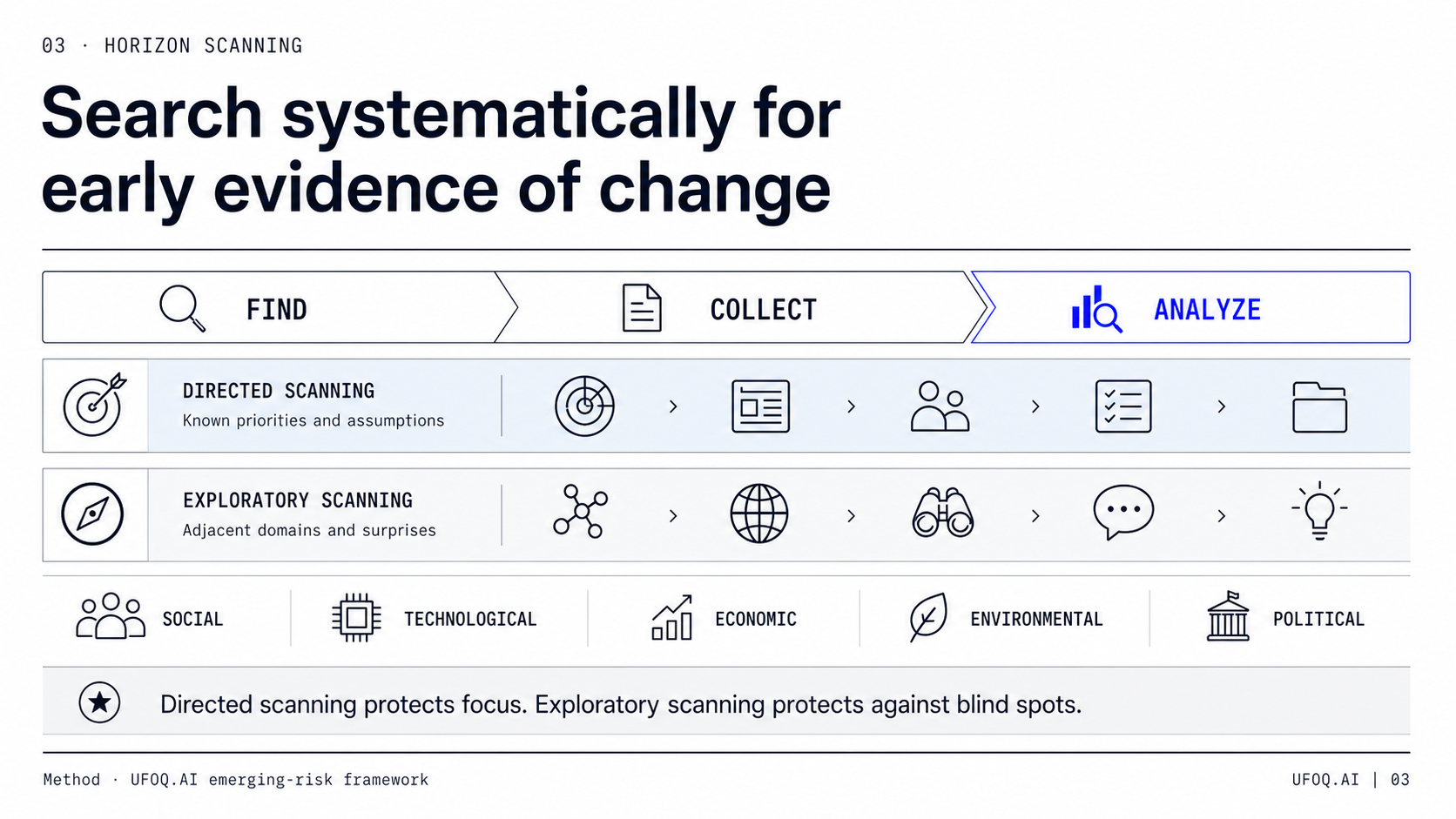 03 · HORIZON SCANNING

Search systematically for early evidence of change

FIND

COLLECT

ANALYZE

DIRECTED SCANNING
Known priorities and assumptions

EXPLORATORY SCANNING
Adjacent domains and surprises

SOCIAL

TECHNOLOGICAL

ECONOMIC

ENVIRONMENTAL

POLITICAL

Directed scanning protects focus. Exploratory scanning protects against blind spots.

Method · UFOQ.AI emerging-risk framework

UFOQ.AI | 03